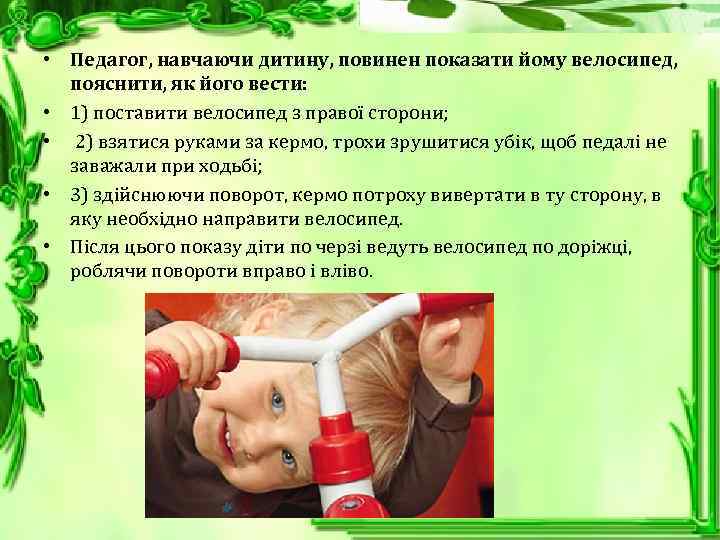 • Педагог, навчаючи дитину, повинен показати йому велосипед, пояснити, як його вести:
• 1) поставити велосипед з правої сторони;
• 2) взятися руками за кермо, трохи зрушитися убік, щоб педалі не заважали при ходьбі;
• 3) здійснюючи поворот, кермо потроху вивертати в ту сторону, в яку необхідно направити велосипед.
• Після цього показу діти по черзі ведуть велосипед по доріжці, роблячи повороти вправо і вліво.